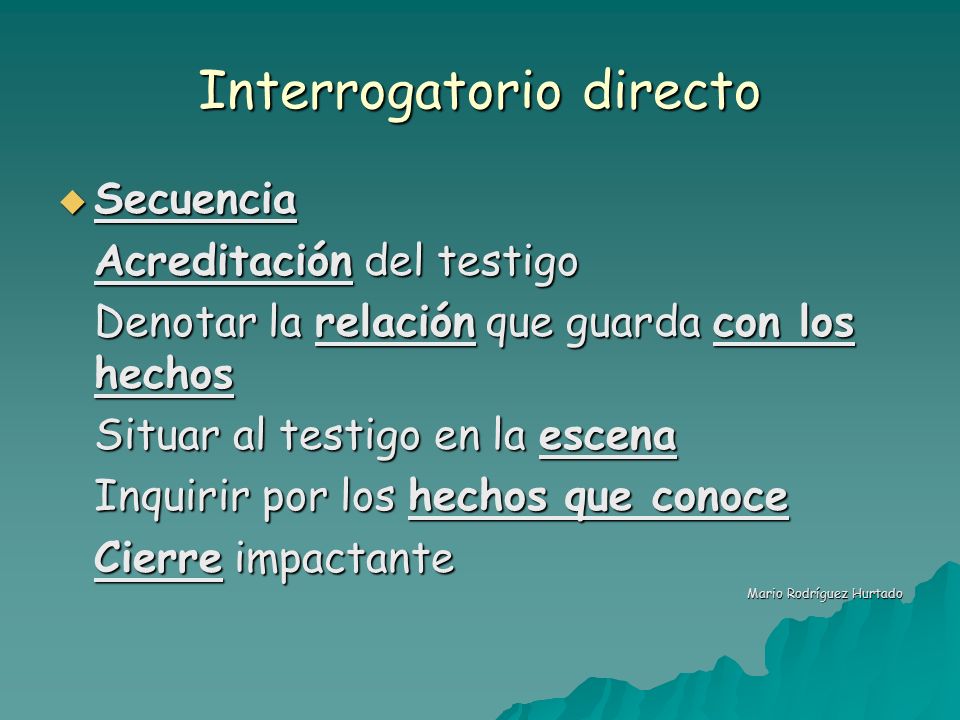 Interrogatorio directo

Secuencia

Acreditación del testigo

Denotar la relación que guarda con los hechos

Situar al testigo en la escena

Inquirir por los hechos que conoce

Cierre impactante

Mario Rodríguez Hurtado